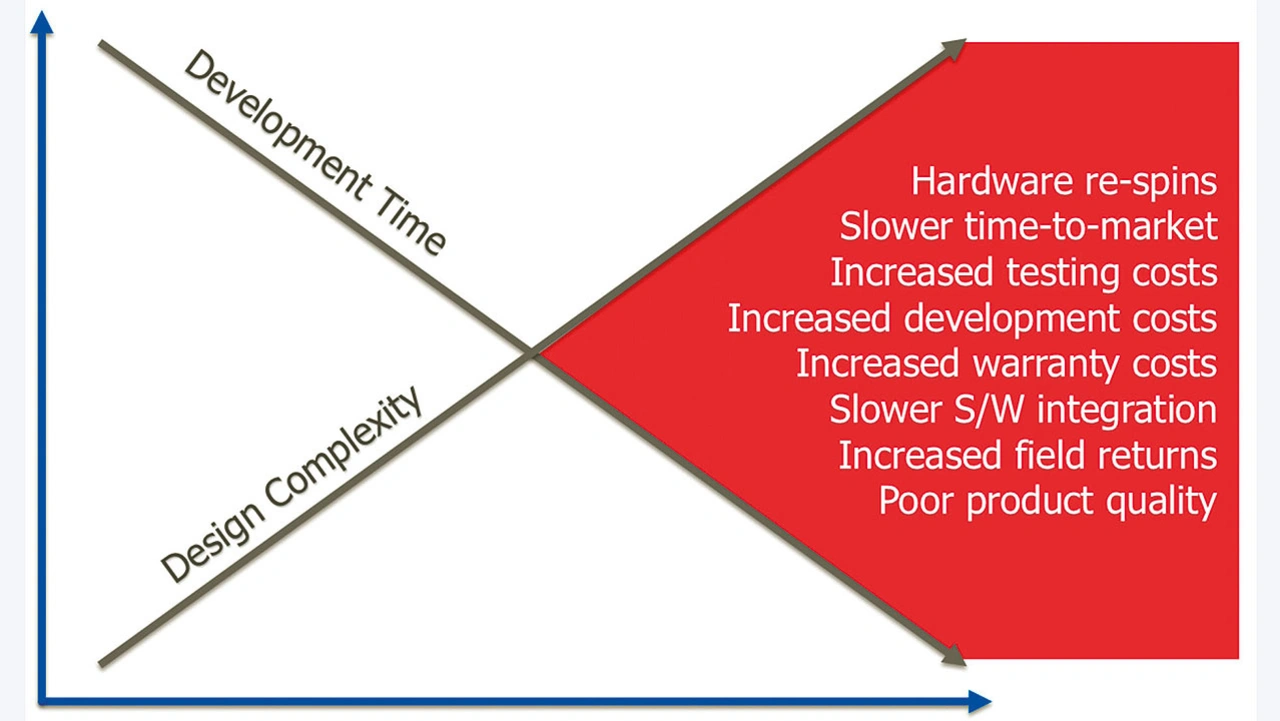 Development Time

Design Complexity

Hardware re-spins
Slower time-to-market
Increased testing costs
Increased development costs
Increased warranty costs
Slower S/W integration
Increased field returns
Poor product quality